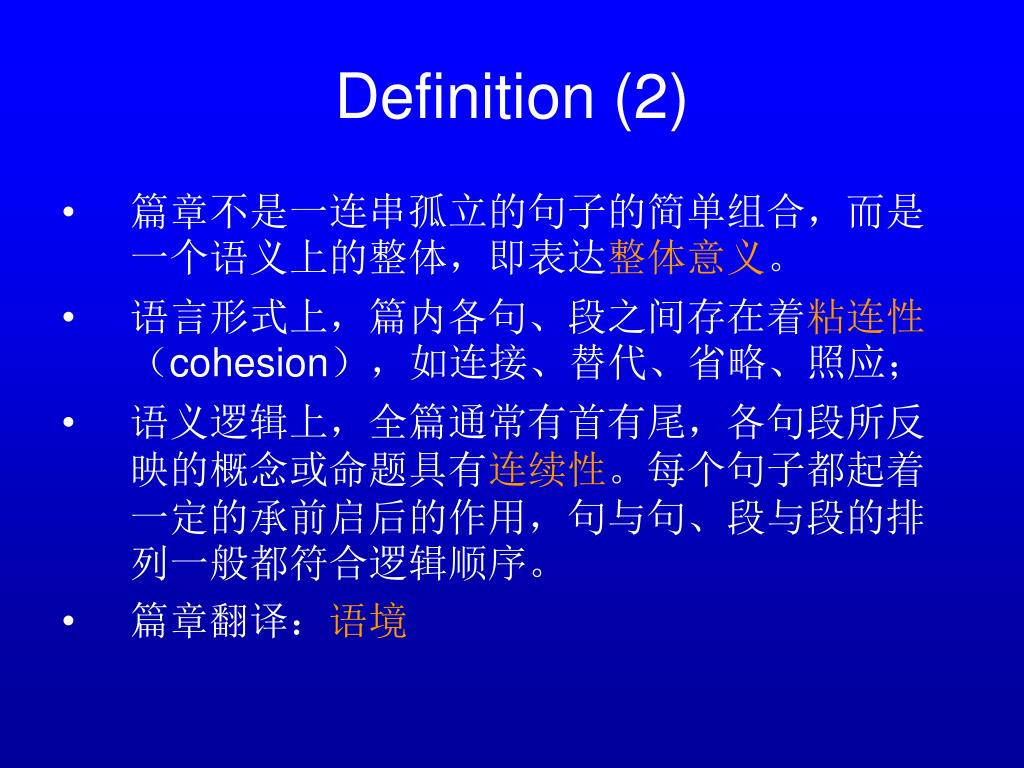 Definition (2)

• 篇章不是一连串孤立的句子的简单组合，而是一个语义上的整体，即表达整体意义。
• 语言形式上，篇内各句、段之间存在着粘连性（cohesion），如连接、替代、省略、照应；
• 语义逻辑上，全篇通常有首有尾，各句段所反映的概念或命题具有连续性。每个句子都起着一定的承前启后的作用，句与句、段与段的排列一般都符合逻辑顺序。
• 篇章翻译：语境